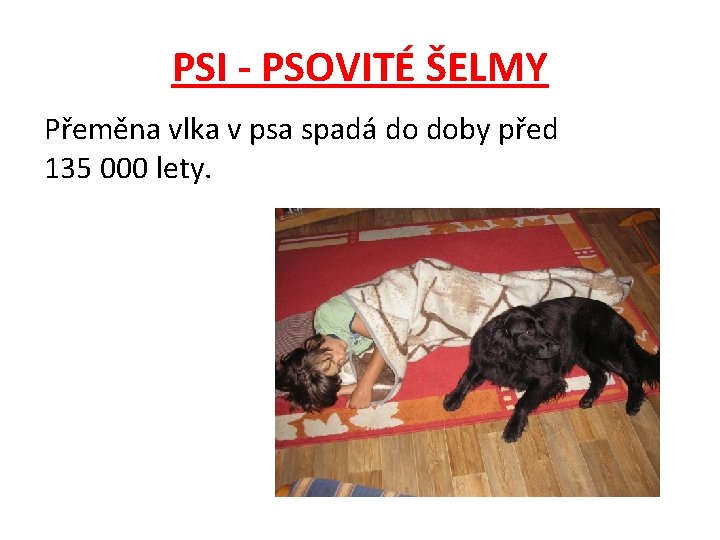 PSI - PSOVITÉ ŠELMY

Přeměna vlka v psa spadá do doby před 135 000 lety.